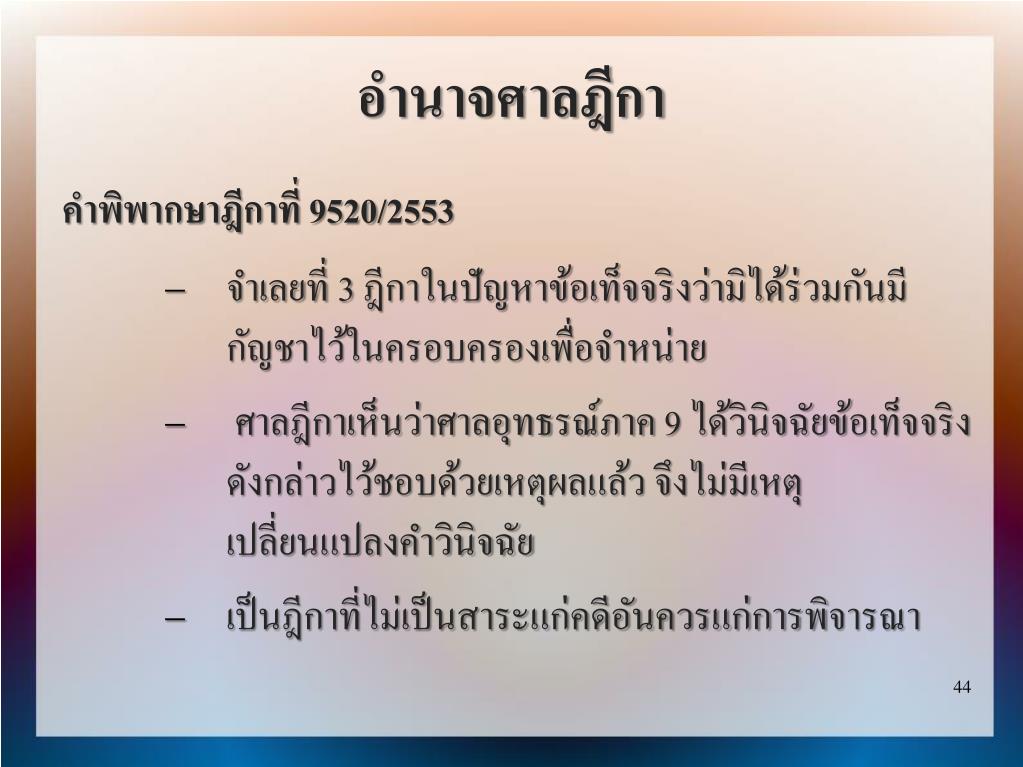 อำนาจศาลฎีกา

คำพิพากษาฎีกาที่ 9520/2553

– จำเลยที่ 3 ฎีกาในปัญหาข้อเท็จจริงว่ามิได้ร่วมกันมีกัญชาไว้ในครอบครองเพื่อจำหน่าย

– ศาลฎีกาเห็นว่าศาลอุทธรณ์ภาค 9 ได้วินิจฉัยข้อเท็จจริงดังกล่าวไว้ชอบด้วยเหตุผลแล้ว จึงไม่มีเหตุเปลี่ยนแปลงคำวินิจฉัย

– เป็นฎีกาที่ไม่เป็นสาระแก่คดีอันควรแก่การพิจารณา

44